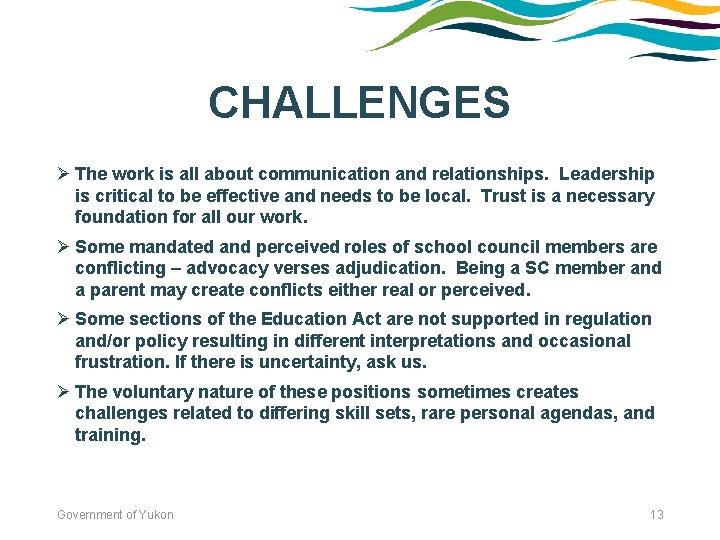 CHALLENGES

➢ The work is all about communication and relationships. Leadership is critical to be effective and needs to be local. Trust is a necessary foundation for all our work.

➢ Some mandated and perceived roles of school council members are conflicting – advocacy verses adjudication. Being a SC member and a parent may create conflicts either real or perceived.

➢ Some sections of the Education Act are not supported in regulation and/or policy resulting in different interpretations and occasional frustration. If there is uncertainty, ask us.

➢ The voluntary nature of these positions sometimes creates challenges related to differing skill sets, rare personal agendas, and training.

Government of Yukon

13